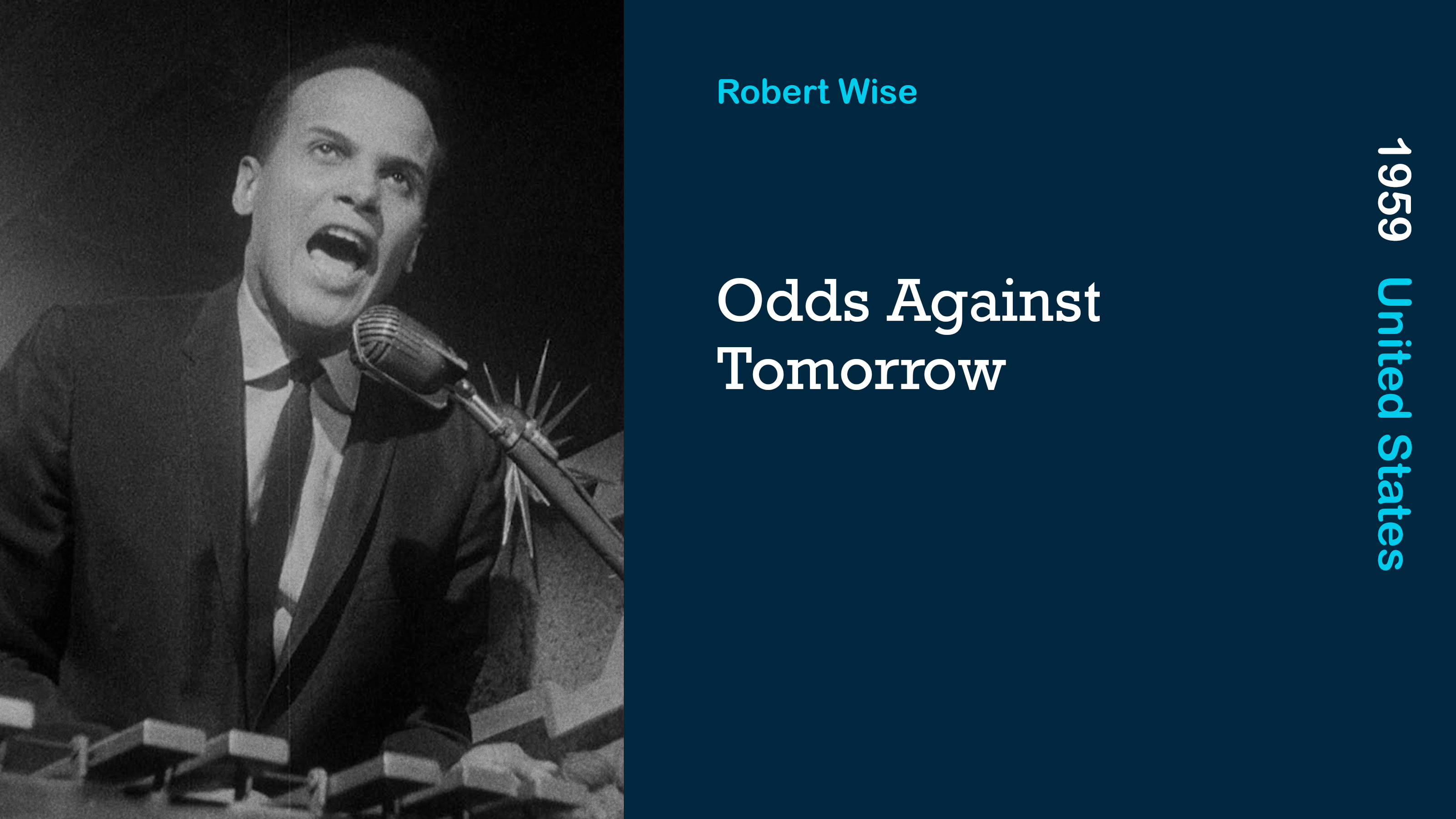 Robert Wise

Odds Against Tomorrow

1959 United States